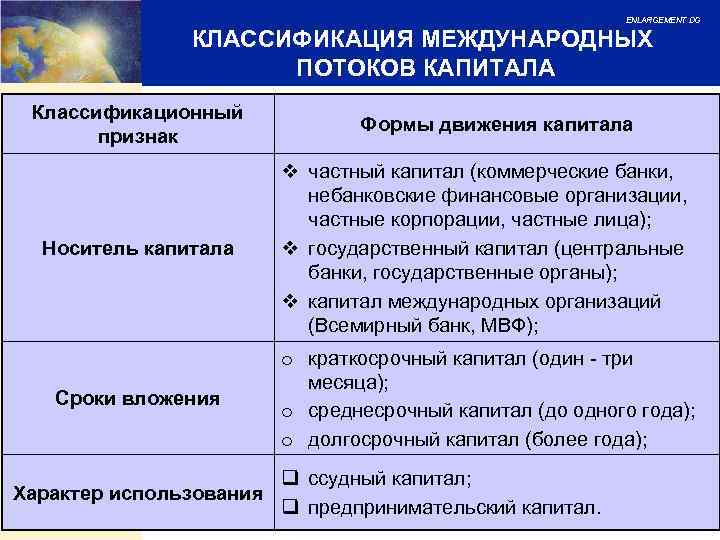 ENLARGEMENT DG

КЛАССИФИКАЦИЯ МЕЖДУНАРОДНЫХ ПОТОКОВ КАПИТАЛА

| Классификационный признак | Формы движения капитала |
|---|---|
| Носитель капитала | ❖ частный капитал (коммерческие банки, небанковские финансовые организации, частные корпорации, частные лица); ❖ государственный капитал (центральные банки, государственные органы); ❖ капитал международных организаций (Всемирный банк, МВФ); |
| Сроки вложения | o краткосрочный капитал (один - три месяца); o среднесрочный капитал (до одного года); o долгосрочный капитал (более года); |
| Характер использования | ❑ ссудный капитал; ❑ предпринимательский капитал. |